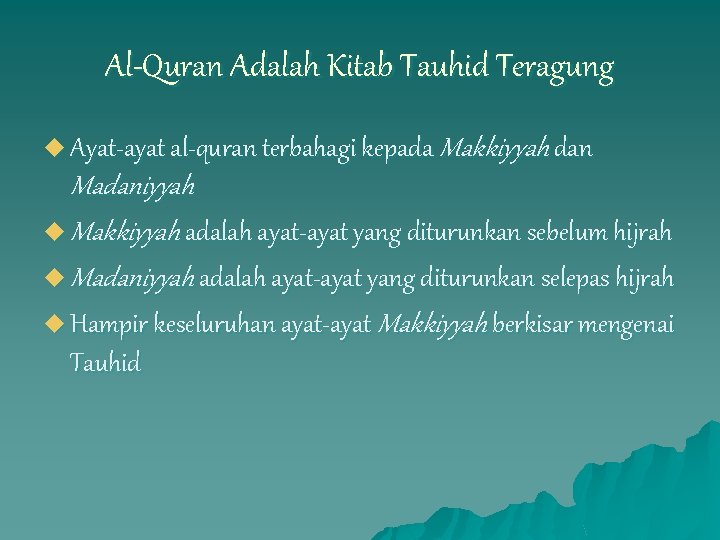 Al-Quran Adalah Kitab Tauhid Teragung

◆ Ayat-ayat al-quran terbahagi kepada Makkiyyah dan Madaniyyah

◆ Makkiyyah adalah ayat-ayat yang diturunkan sebelum hijrah

◆ Madaniyyah adalah ayat-ayat yang diturunkan selepas hijrah

◆ Hampir keseluruhan ayat-ayat Makkiyyah berkisar mengenai Tauhid